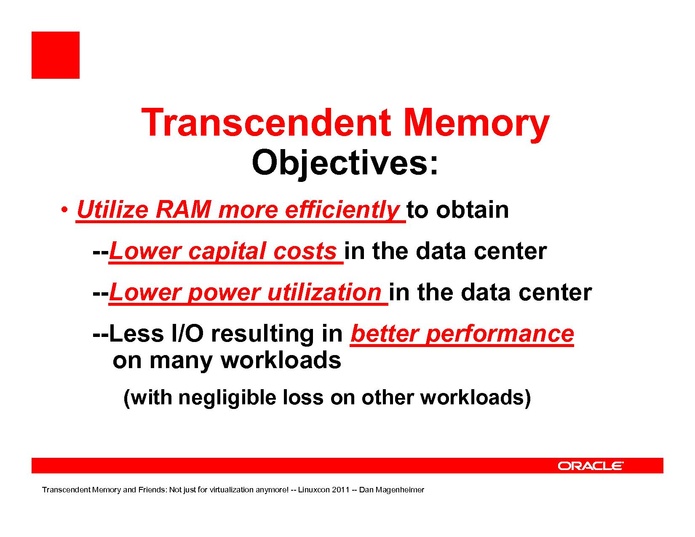 Transcendent Memory
Objectives:

• Utilize RAM more efficiently to obtain

--Lower capital costs in the data center

--Lower power utilization in the data center

--Less I/O resulting in better performance on many workloads

(with negligible loss on other workloads)

ORACLE

Transcendent Memory and Friends: Not just for virtualization anymore! -- Linuxcon 2011 -- Dan Magenheimer